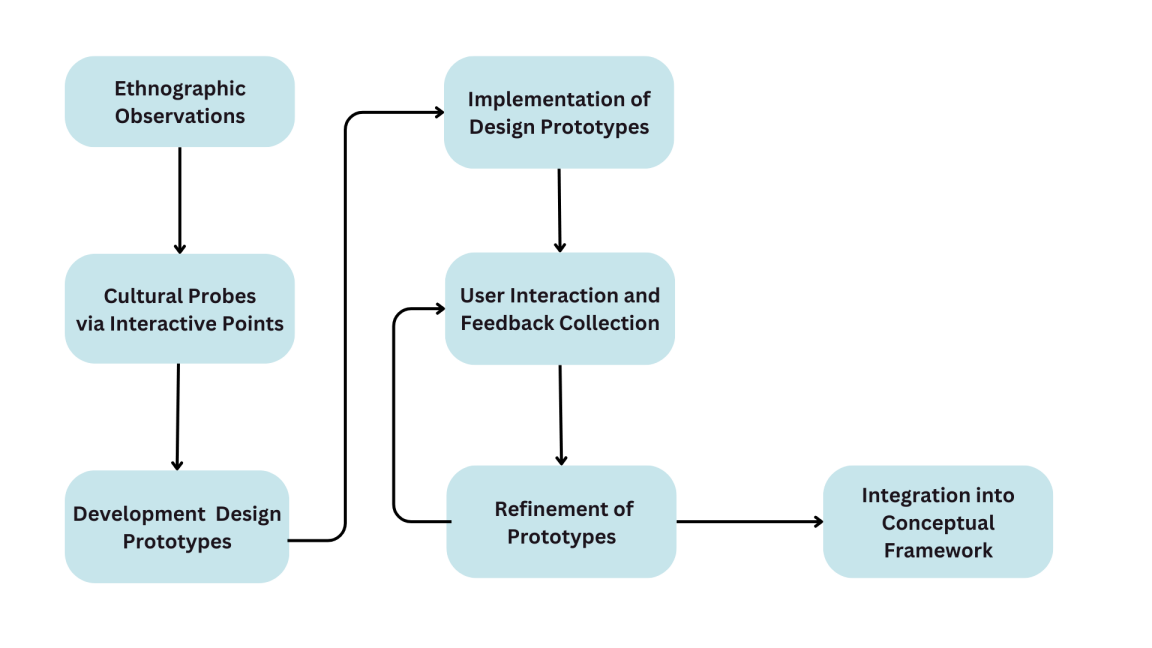 Ethnographic Observations

Cultural Probes via Interactive Points

Development Design Prototypes

Implementation of Design Prototypes

User Interaction and Feedback Collection

Refinement of Prototypes

Integration into Conceptual Framework